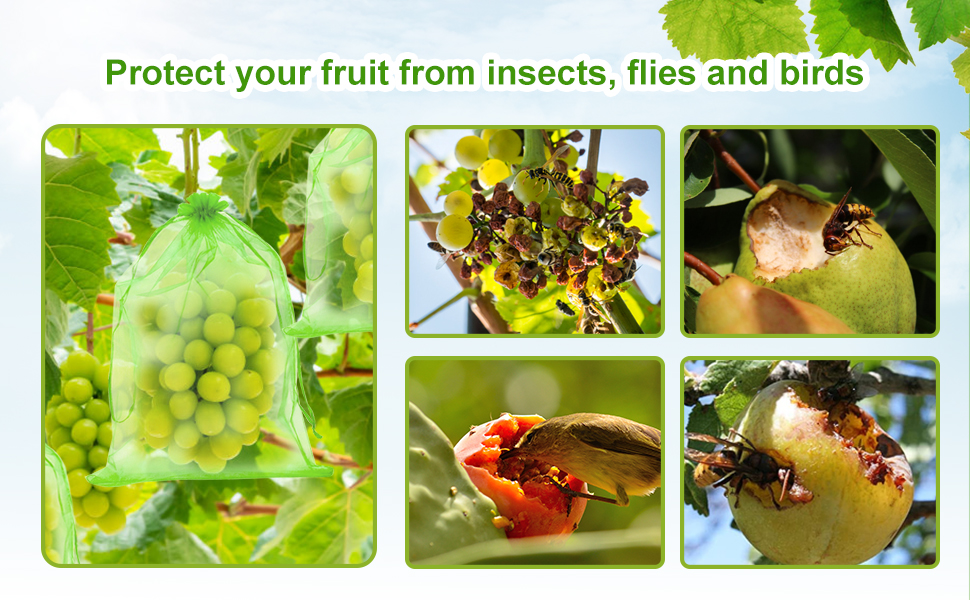 Protect your fruit from insects, flies and birds